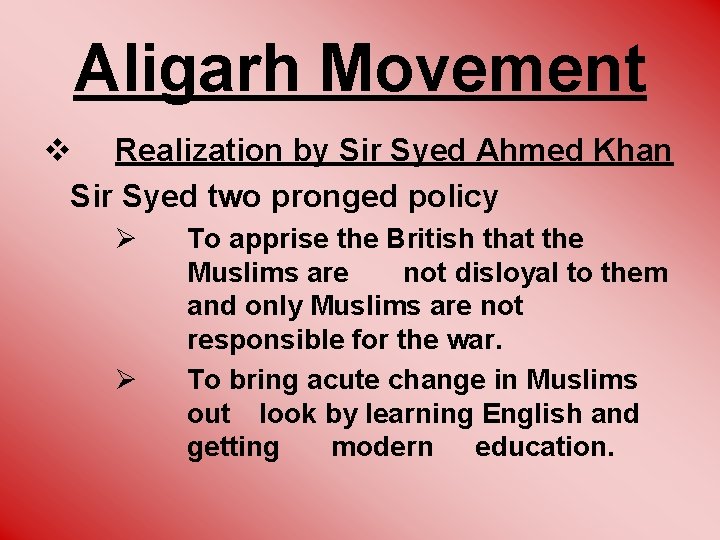 Aligarh Movement

❖ Realization by Sir Syed Ahmed Khan

Sir Syed two pronged policy

➢ To apprise the British that the Muslims are not disloyal to them and only Muslims are not responsible for the war.

➢ To bring acute change in Muslims out look by learning English and getting modern education.